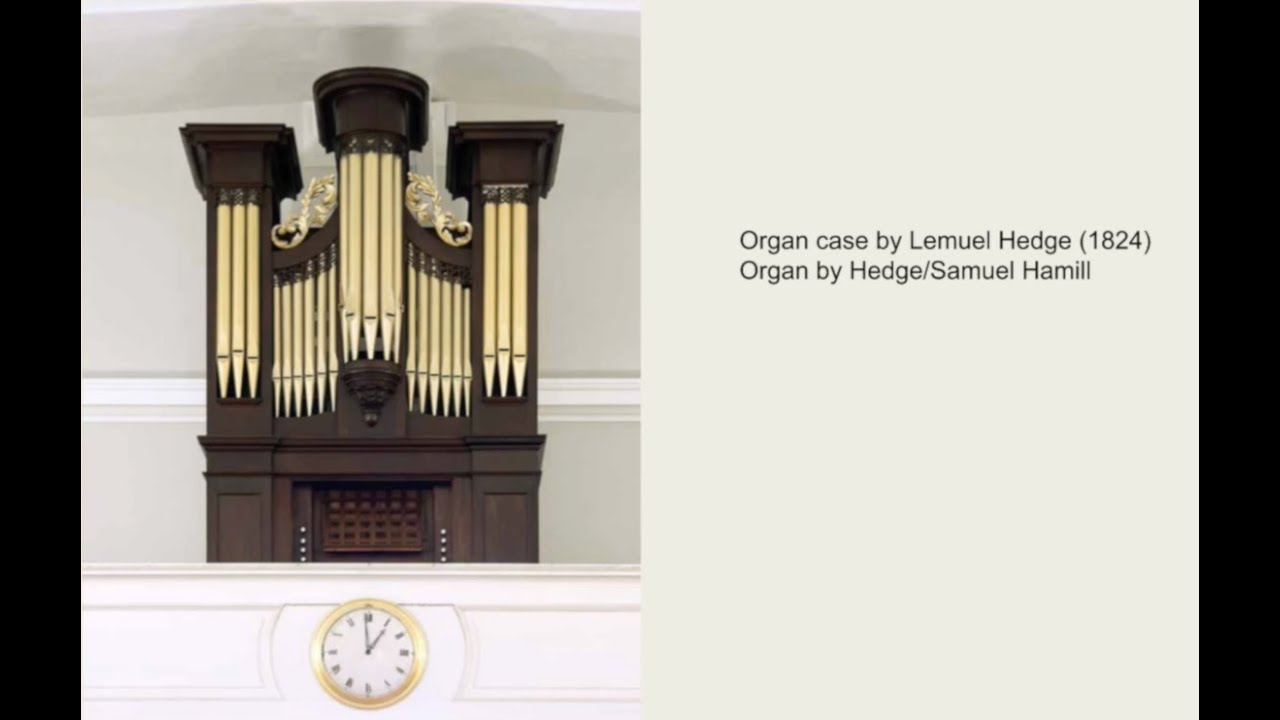 Organ case by Lemuel Hedge (1824)
Organ by Hedge/Samuel Hamill